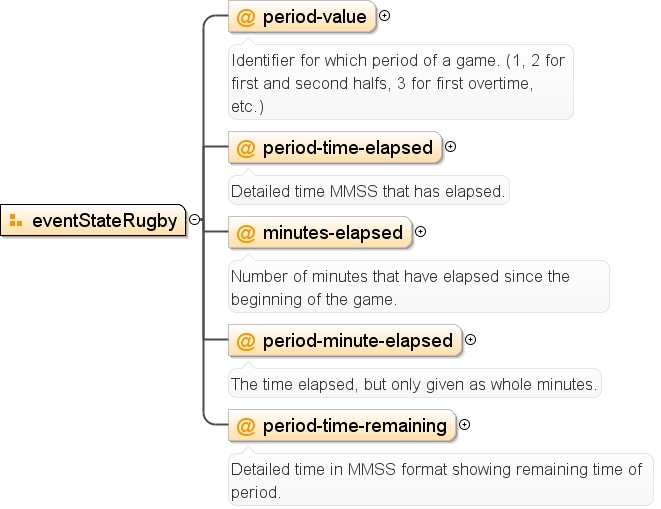 eventStateRugby

@ period-value

Identifier for which period of a game. (1, 2 for first and second halfs, 3 for first overtime, etc.)

@ period-time-elapsed

Detailed time MMSS that has elapsed.

@ minutes-elapsed

Number of minutes that have elapsed since the beginning of the game.

@ period-minute-elapsed

The time elapsed, but only given as whole minutes.

@ period-time-remaining

Detailed time in MMSS format showing remaining time of period.